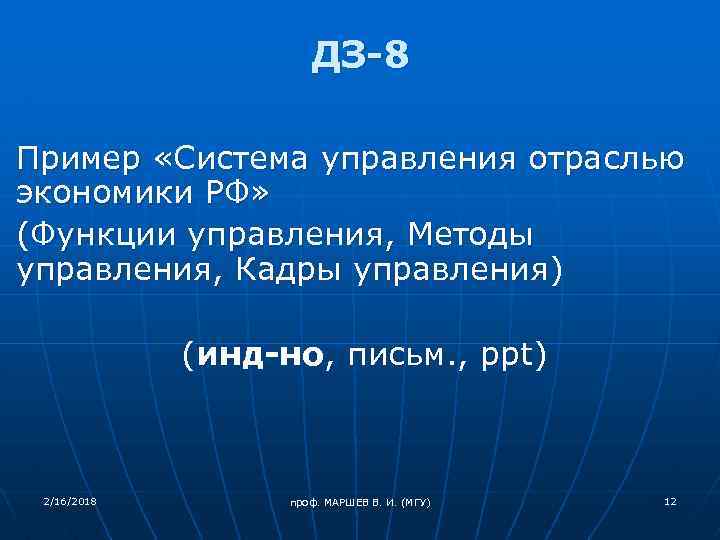 ДЗ-8

Пример «Система управления отраслью экономики РФ»

(Функции управления, Методы управления, Кадры управления)

(инд-но, письм., ppt)

2/16/2018

проф. МАРШЕВ В. И. (МГУ)

12